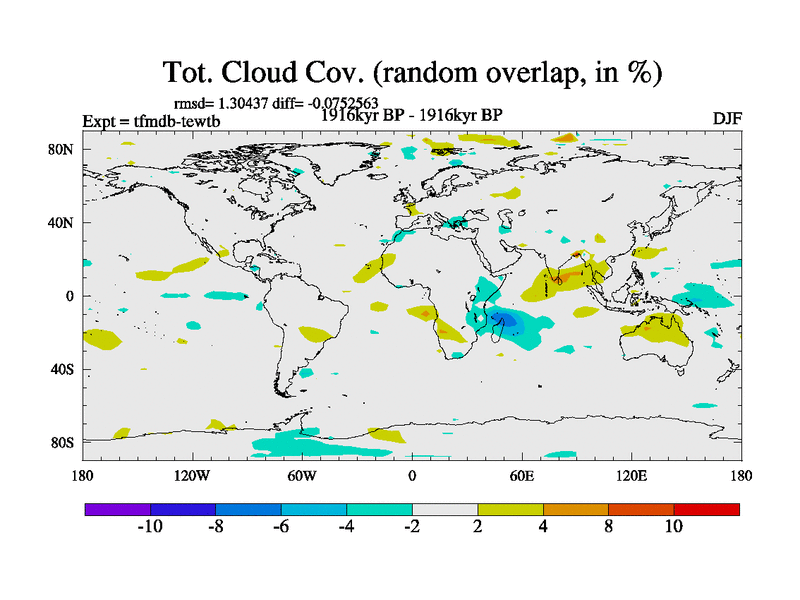 Tot. Cloud Cov. (random overlap, in %)

rmsd= 1.30437 diff= -0.0752563
Expt = tfmdb-tewtb
1916kyr BP - 1916kyr BP
DJF

80N
40N
0
40S
80S

180
120W
60W
0
60E
120E
180

-10
-8
-6
-4
-2
2
4
8
10